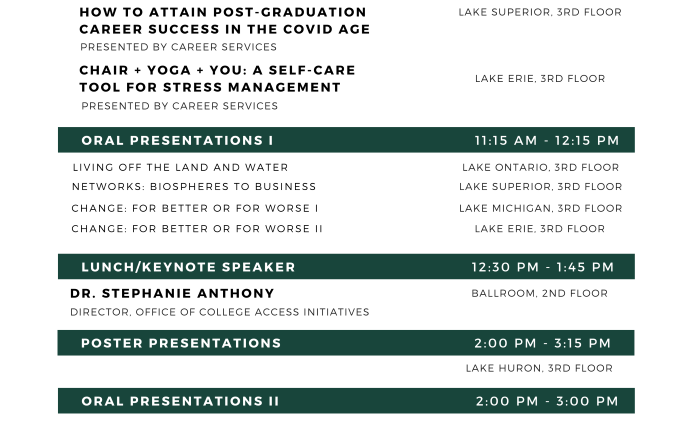 HOW TO ATTAIN POST-GRADUATION CAREER SUCCESS IN THE COVID AGE
PRESENTED BY CAREER SERVICES

LAKE SUPERIOR, 3RD FLOOR

CHAIR + YOGA + YOU: A SELF-CARE TOOL FOR STRESS MANAGEMENT
PRESENTED BY CAREER SERVICES

LAKE ERIE, 3RD FLOOR

ORAL PRESENTATIONS I

11:15 AM - 12:15 PM

LIVING OFF THE LAND AND WATER

LAKE ONTARIO, 3RD FLOOR

NETWORKS: BIOSPHERES TO BUSINESS

LAKE SUPERIOR, 3RD FLOOR

CHANGE: FOR BETTER OR FOR WORSE I

LAKE MICHIGAN, 3RD FLOOR

CHANGE: FOR BETTER OR FOR WORSE II

LAKE ERIE, 3RD FLOOR

LUNCH/KEYNOTE SPEAKER

12:30 PM - 1:45 PM

DR. STEPHANIE ANTHONY
DIRECTOR, OFFICE OF COLLEGE ACCESS INITIATIVES

BALLROOM, 2ND FLOOR

POSTER PRESENTATIONS

2:00 PM - 3:15 PM

LAKE HURON, 3RD FLOOR

ORAL PRESENTATIONS II

2:00 PM - 3:00 PM